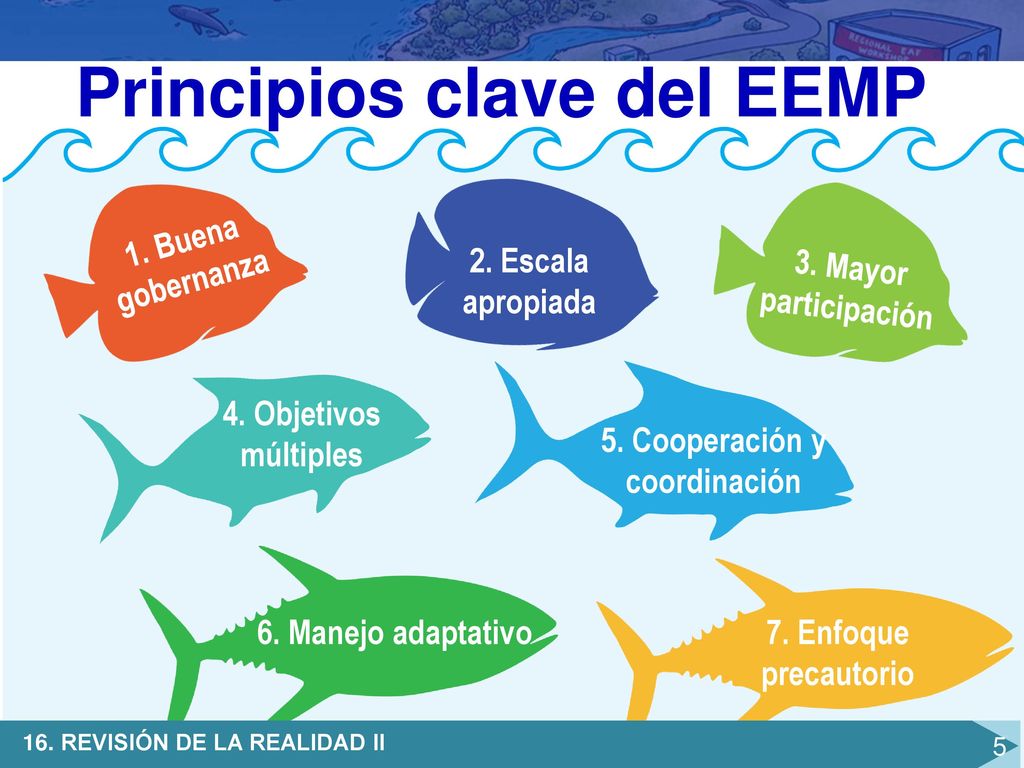 REGIONAL EAF WORKSHOP

Principios clave del EEMP

1. Buena gobernanza

2. Escala apropiada

3. Mayor participación

4. Objetivos múltiples

5. Cooperación y coordinación

6. Manejo adaptativo

7. Enfoque precautorio

16. REVISIÓN DE LA REALIDAD II

5